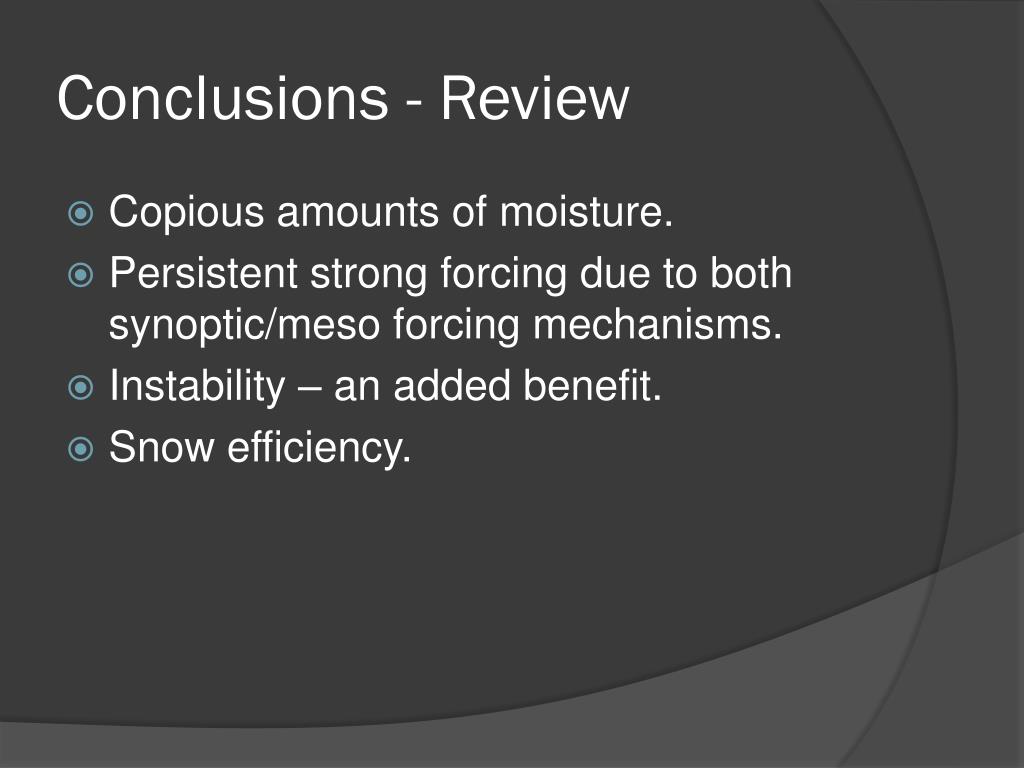 Conclusions - Review

Copious amounts of moisture.
Persistent strong forcing due to both synoptic/meso forcing mechanisms.
Instability – an added benefit.
Snow efficiency.